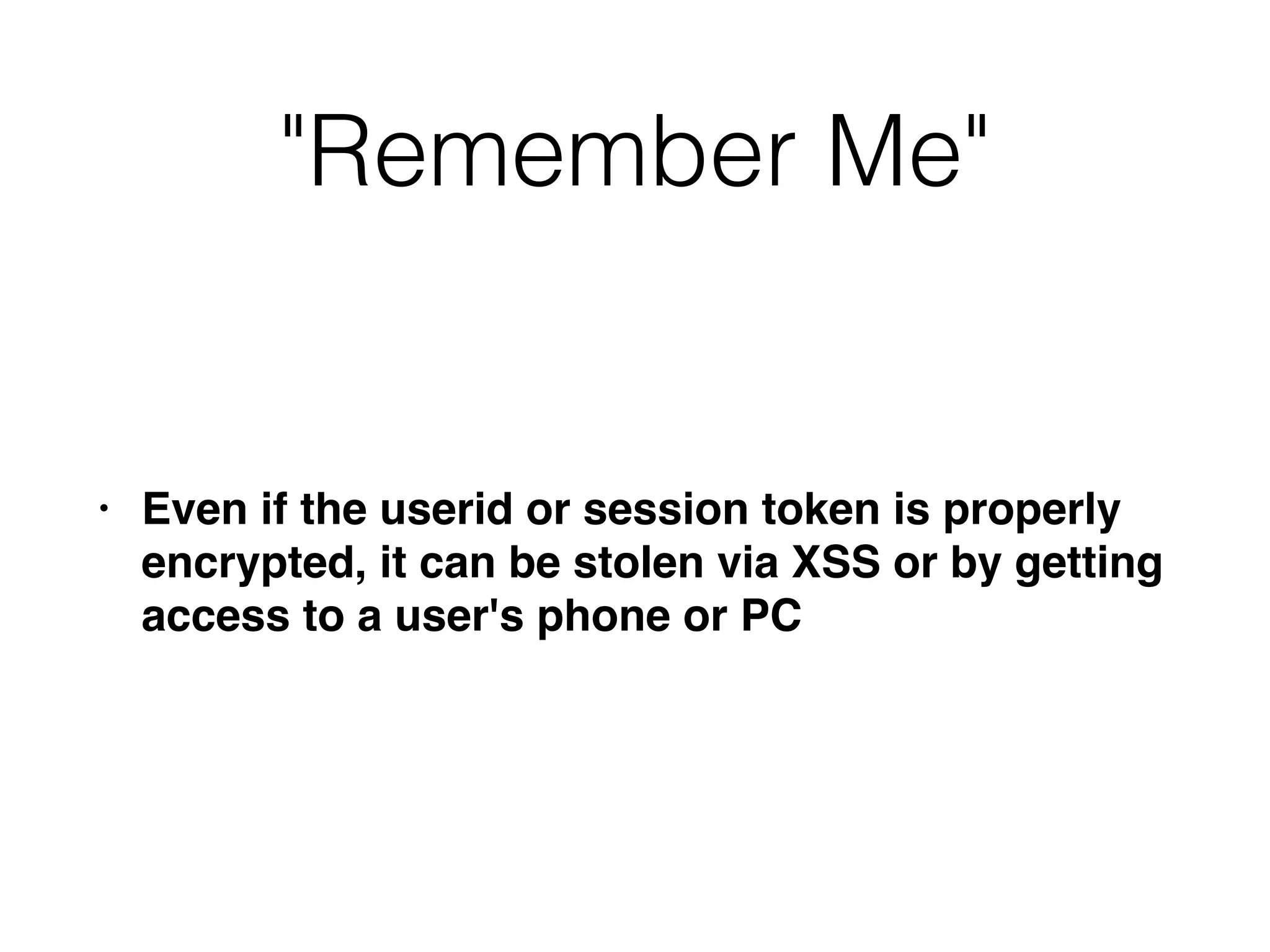 "Remember Me"

• Even if the userid or session token is properly encrypted, it can be stolen via XSS or by getting access to a user's phone or PC